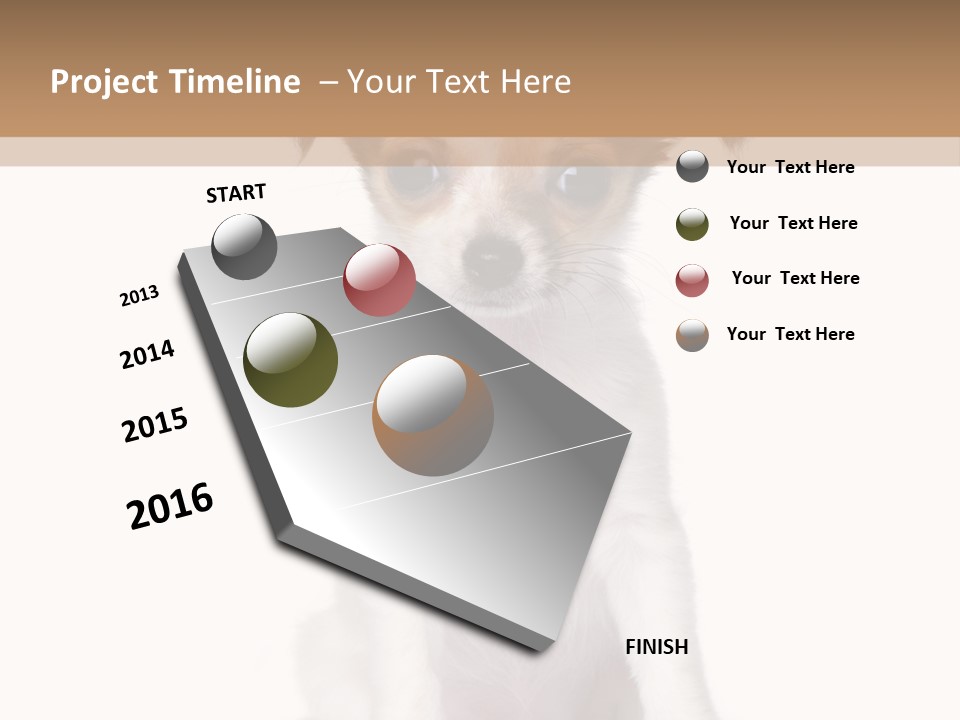 Project Timeline – Your Text Here

START

2013

2014

2015

2016

FINISH

Your Text Here

Your Text Here

Your Text Here

Your Text Here